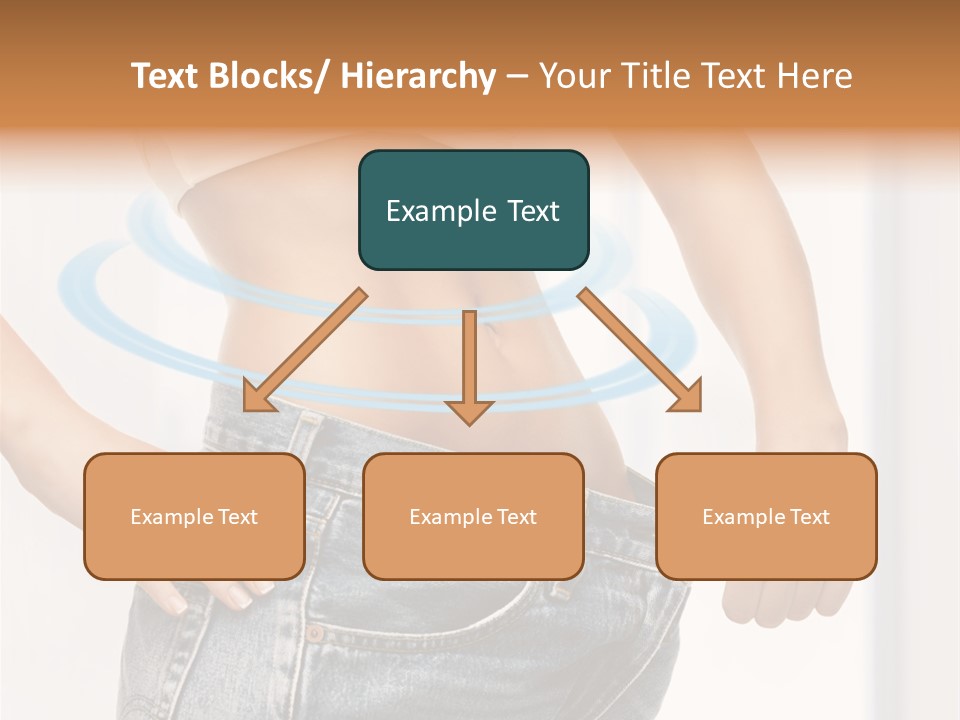 Text Blocks/ Hierarchy – Your Title Text Here

Example Text

Example Text

Example Text

Example Text